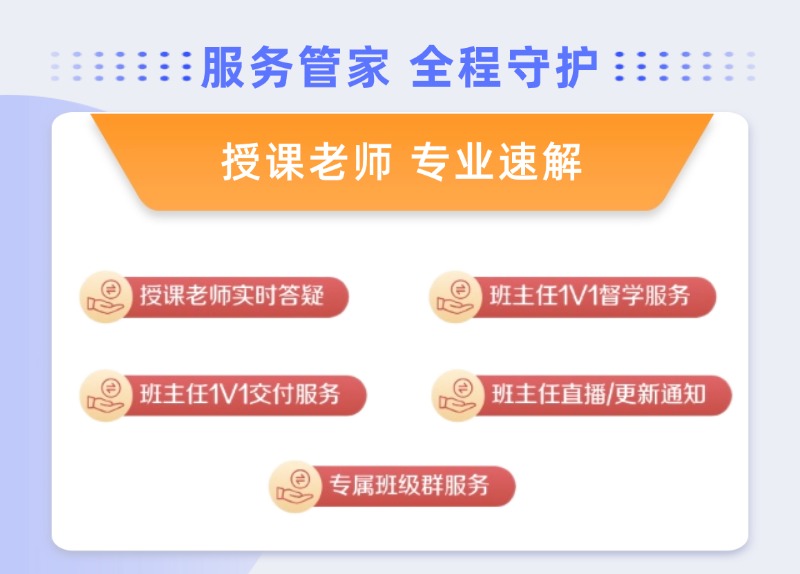 服务管家 全程守护

授课老师 专业速解

授课老师实时答疑

班主任1V1督学服务

班主任1V1交付服务

班主任直播/更新通知

专属班级群服务